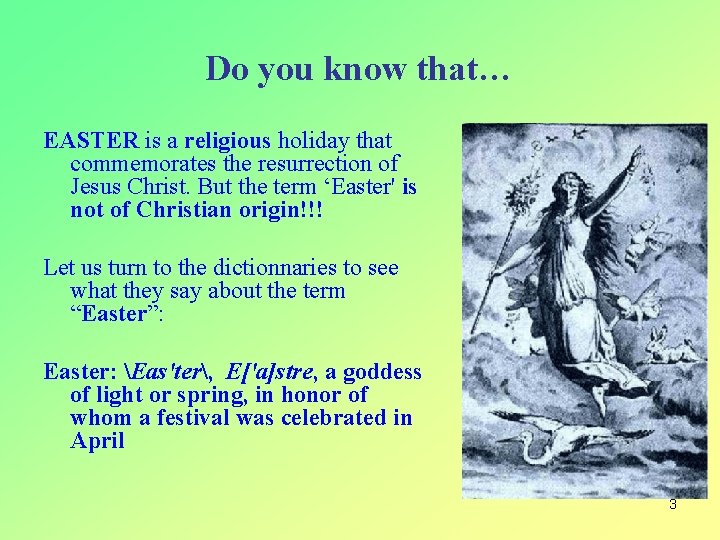 Do you know that…

EASTER is a religious holiday that commemorates the resurrection of Jesus Christ. But the term ‘Easter' is not of Christian origin!!!

Let us turn to the dictionnaries to see what they say about the term “Easter”:

Easter: \Eas'ter\, E['a]stre, a goddess of light or spring, in honor of whom a festival was celebrated in April

3